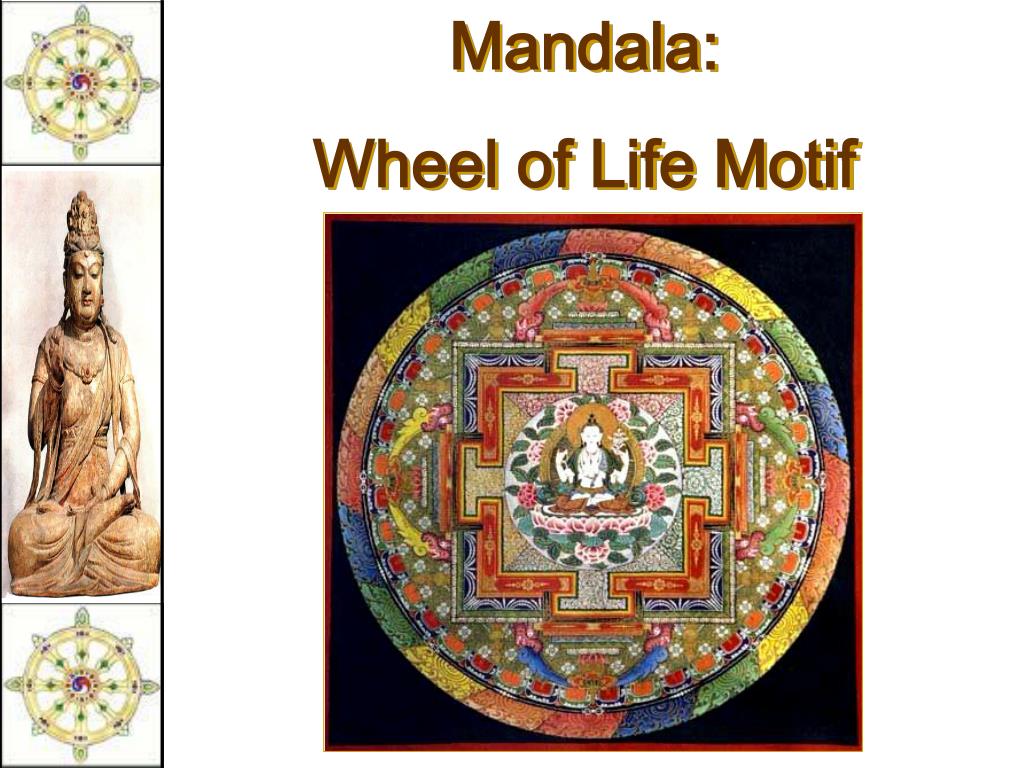 Mandala:

Wheel of Life Motif